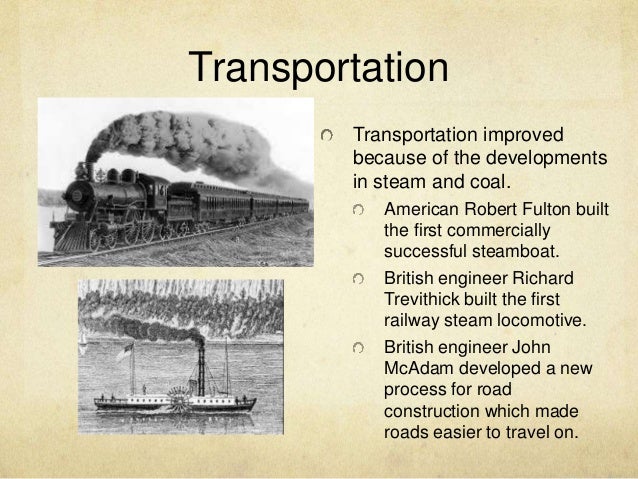 Transportation

Transportation improved because of the developments in steam and coal.

American Robert Fulton built the first commercially successful steamboat.

British engineer Richard Trevithick built the first railway steam locomotive.

British engineer John McAdam developed a new process for road construction which made roads easier to travel on.